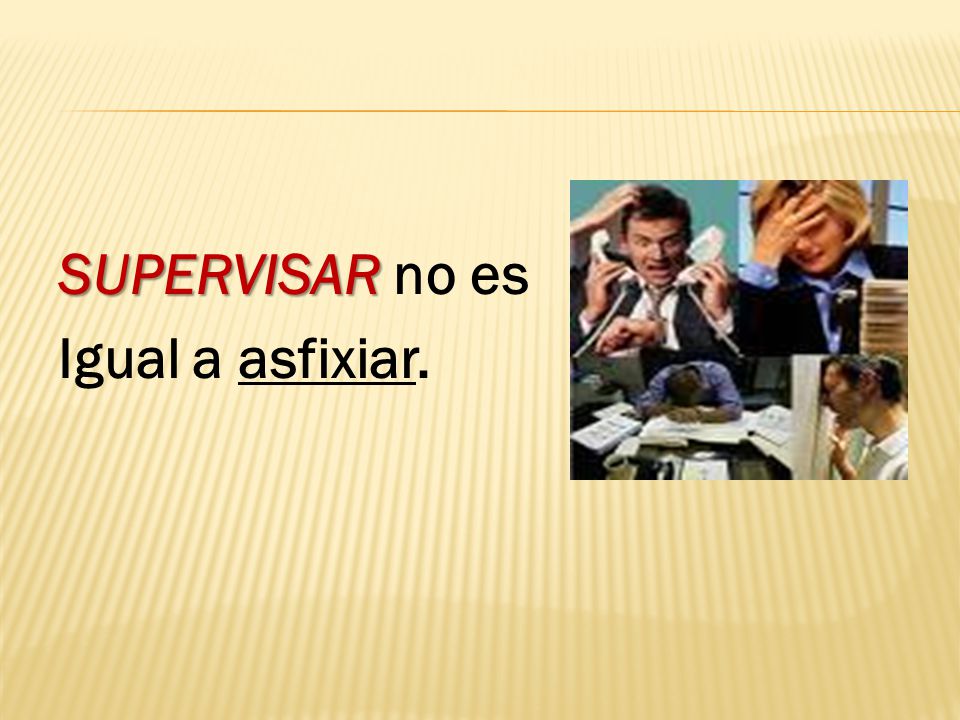 SUPERVISAR no es Igual a asfixiar.